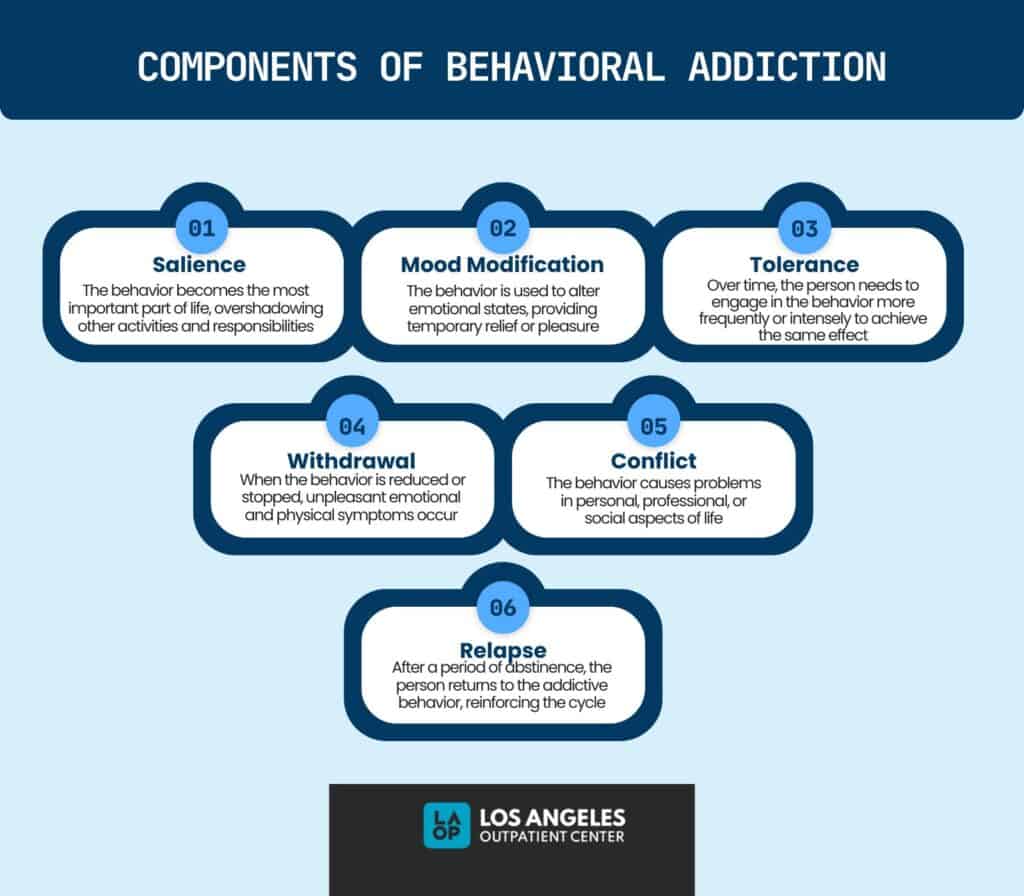 COMPONENTS OF BEHAVIORAL ADDICTION

01
Salience
The behavior becomes the most important part of life, overshadowing other activities and responsibilities

02
Mood Modification
The behavior is used to alter emotional states, providing temporary relief or pleasure

03
Tolerance
Over time, the person needs to engage in the behavior more frequently or intensely to achieve the same effect

04
Withdrawal
When the behavior is reduced or stopped, unpleasant emotional and physical symptoms occur

05
Conflict
The behavior causes problems in personal, professional, or social aspects of life

06
Relapse
After a period of abstinence, the person returns to the addictive behavior, reinforcing the cycle

LA OP
LOS ANGELES
OUTPATIENT CENTER